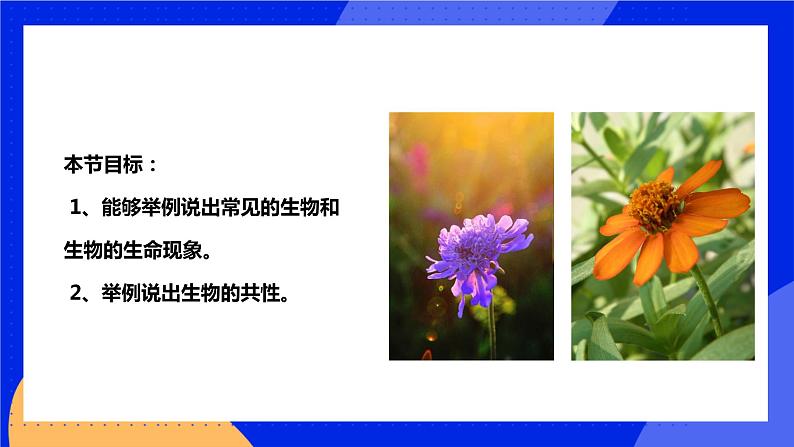 本节目标：

1、能够举例说出常见的生物和生物的生命现象。

2、举例说出生物的共性。